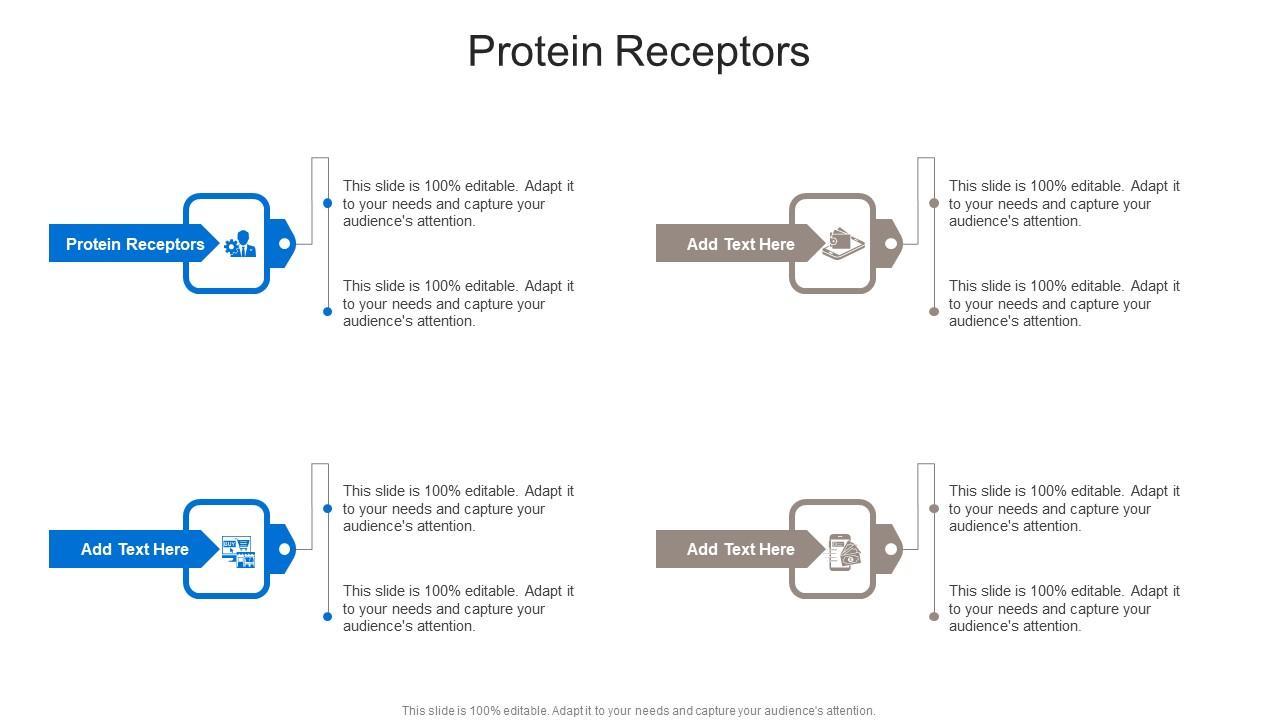 Protein Receptors

Protein Receptors

This slide is 100% editable. Adapt it to your needs and capture your audience's attention.

This slide is 100% editable. Adapt it to your needs and capture your audience's attention.

Add Text Here

This slide is 100% editable. Adapt it to your needs and capture your audience's attention.

This slide is 100% editable. Adapt it to your needs and capture your audience's attention.

Add Text Here

This slide is 100% editable. Adapt it to your needs and capture your audience's attention.

This slide is 100% editable. Adapt it to your needs and capture your audience's attention.

Add Text Here

This slide is 100% editable. Adapt it to your needs and capture your audience's attention.

This slide is 100% editable. Adapt it to your needs and capture your audience's attention.

This slide is 100% editable. Adapt it to your needs and capture your audience's attention.